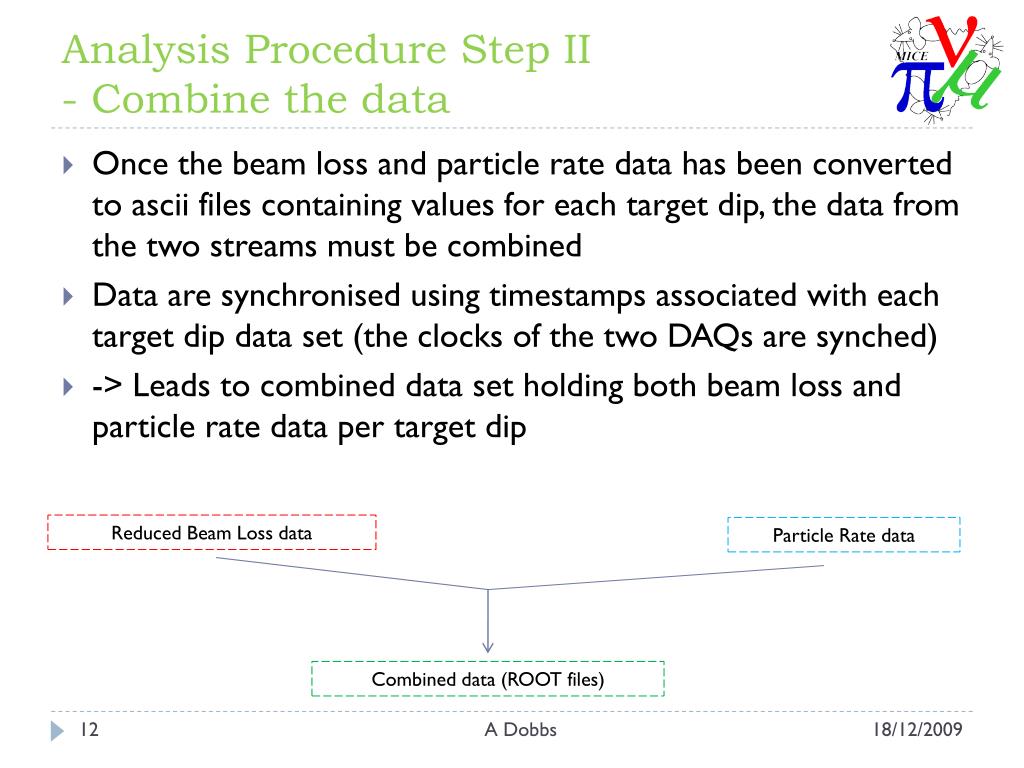 Analysis Procedure Step II
- Combine the data

MICE

Once the beam loss and particle rate data has been converted to ascii files containing values for each target dip, the data from the two streams must be combined

Data are synchronised using timestamps associated with each target dip data set (the clocks of the two DAQs are synched)

-> Leads to combined data set holding both beam loss and particle rate data per target dip

Reduced Beam Loss data

Particle Rate data

Combined data (ROOT files)

12

A Dobbs

18/12/2009